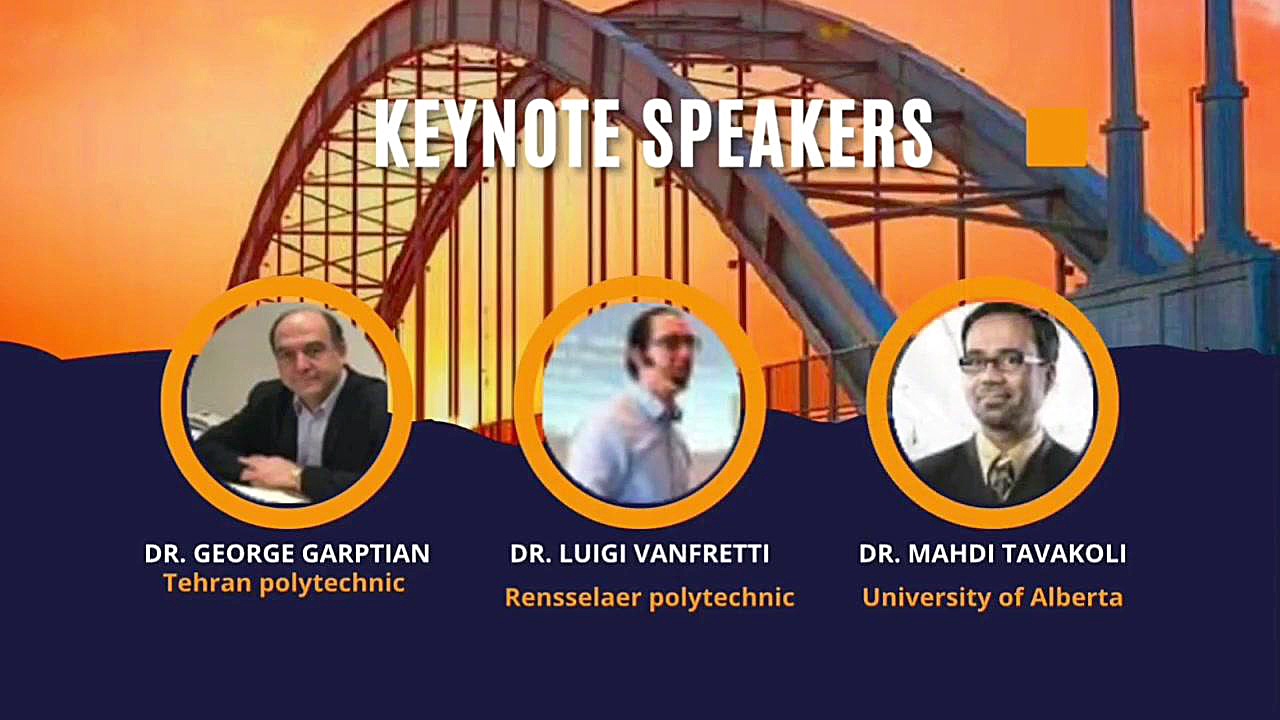 KEYNOTE SPEAKERS

DR. GEORGE GARPTIAN
Tehran polytechnic

DR. LUIGI VANFRETTI
Rensselaer polytechnic

DR. MAHDI TAVAKOLI
University of Alberta